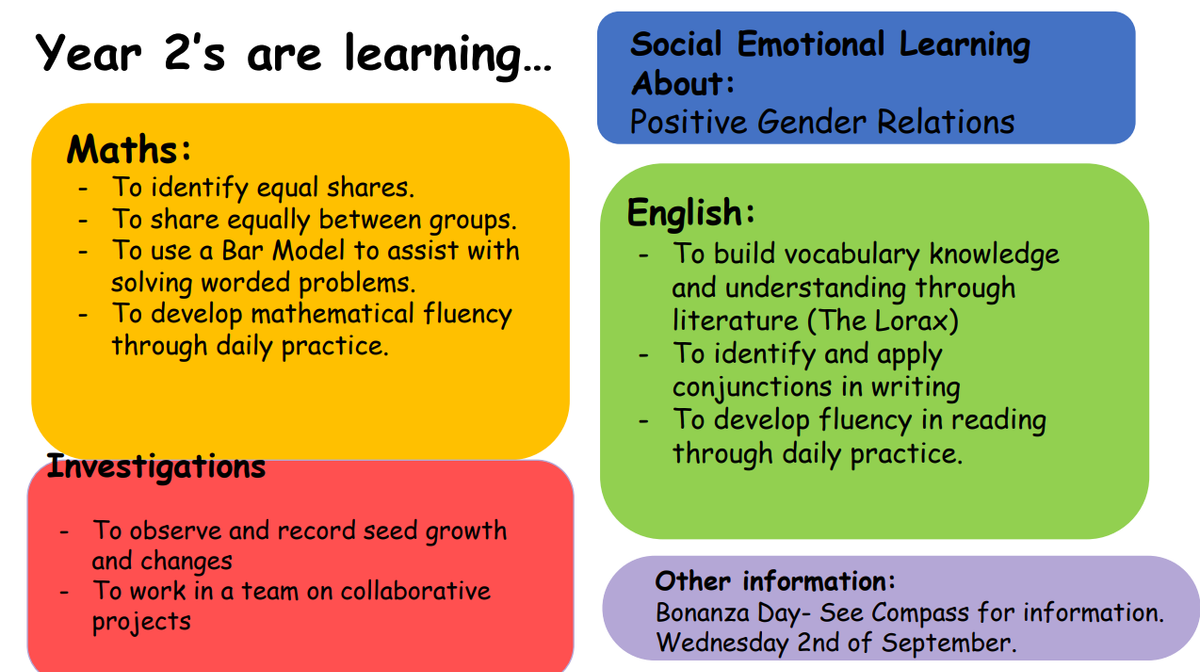 Year 2's are learning…

Maths:
- To identify equal shares.
- To share equally between groups.
- To use a Bar Model to assist with solving worded problems.
- To develop mathematical fluency through daily practice.

Investigations

- To observe and record seed growth and changes
- To work in a team on collaborative projects

Social Emotional Learning About:
Positive Gender Relations

English:
- To build vocabulary knowledge and understanding through literature (The Lorax)
- To identify and apply conjunctions in writing
- To develop fluency in reading through daily practice.

Other information:
Bonanza Day- See Compass for information.
Wednesday 2nd of September.